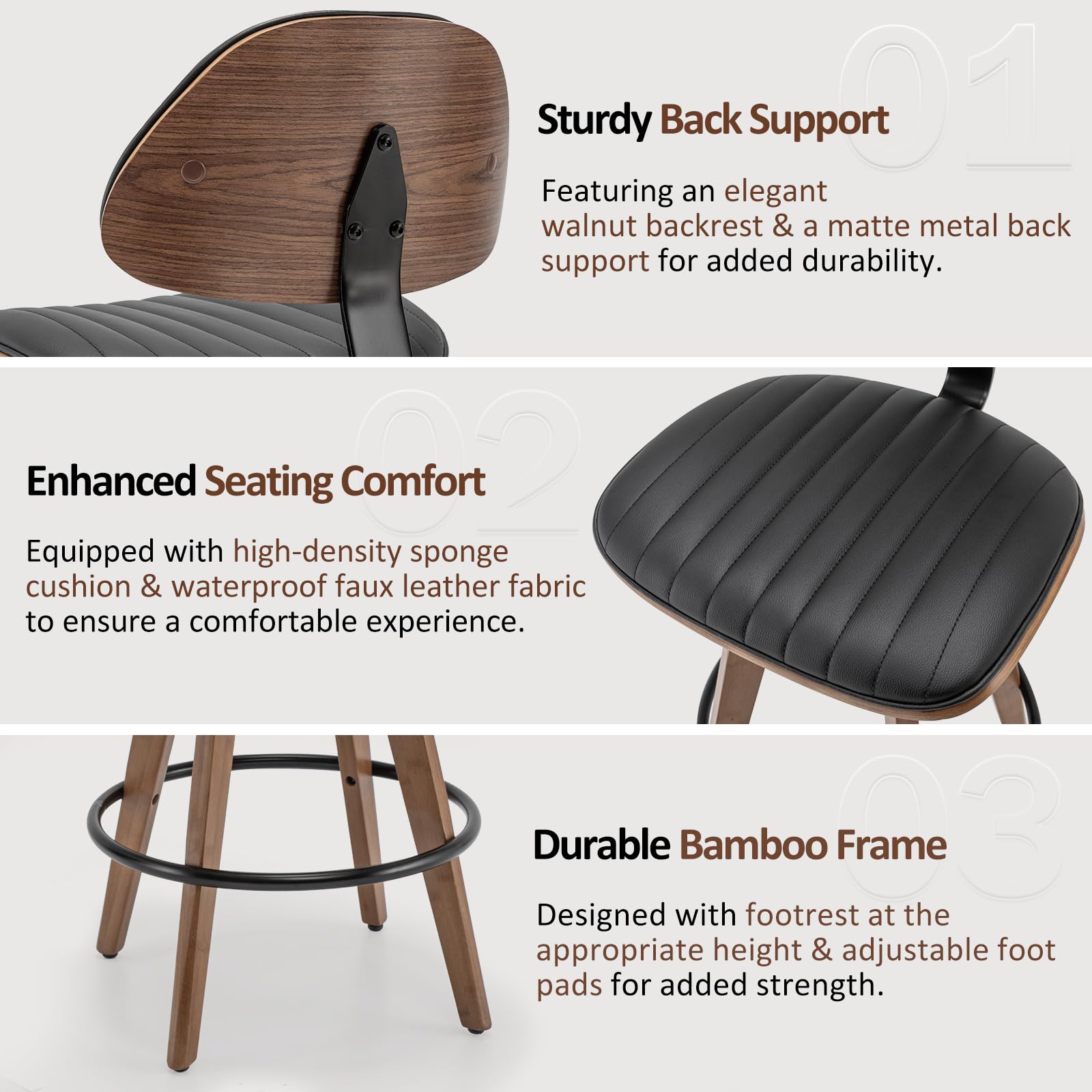 01

Sturdy Back Support

Featuring an elegant walnut backrest & a matte metal back support for added durability.

02

Enhanced Seating Comfort

Equipped with high-density sponge cushion & waterproof faux leather fabric to ensure a comfortable experience.

03

Durable Bamboo Frame

Designed with footrest at the appropriate height & adjustable foot pads for added strength.